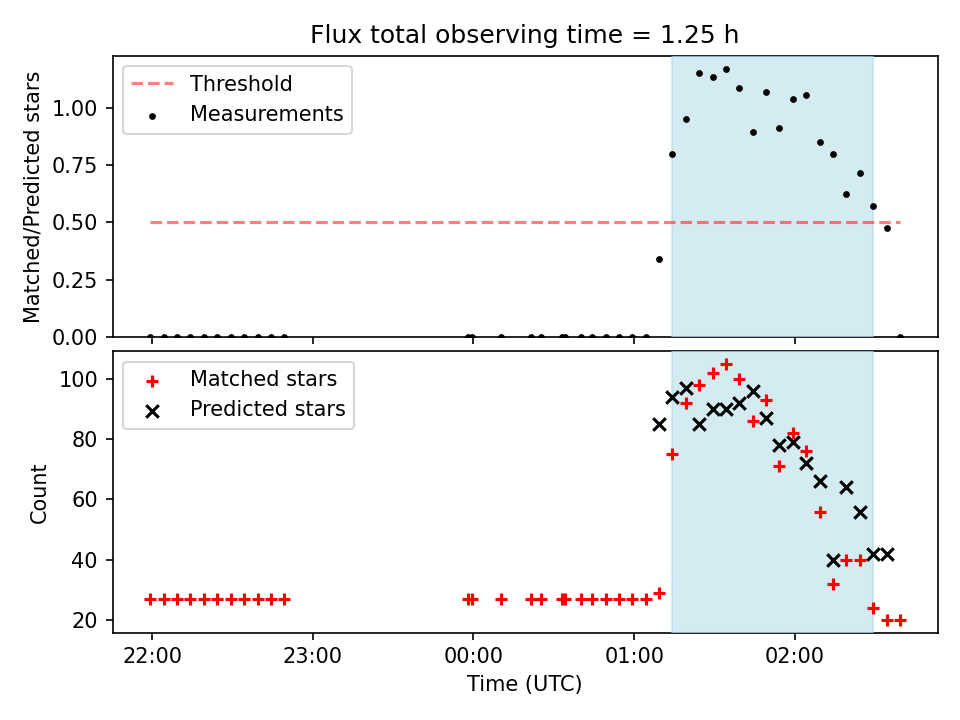 Flux total observing time = 1.25 h

Threshold
Measurements

Matched/Predicted stars

1.00
0.75
0.50
0.25
0.00

Matched stars
Predicted stars

Count

100
80
60
40
20

22:00
23:00
00:00
01:00
02:00

Time (UTC)